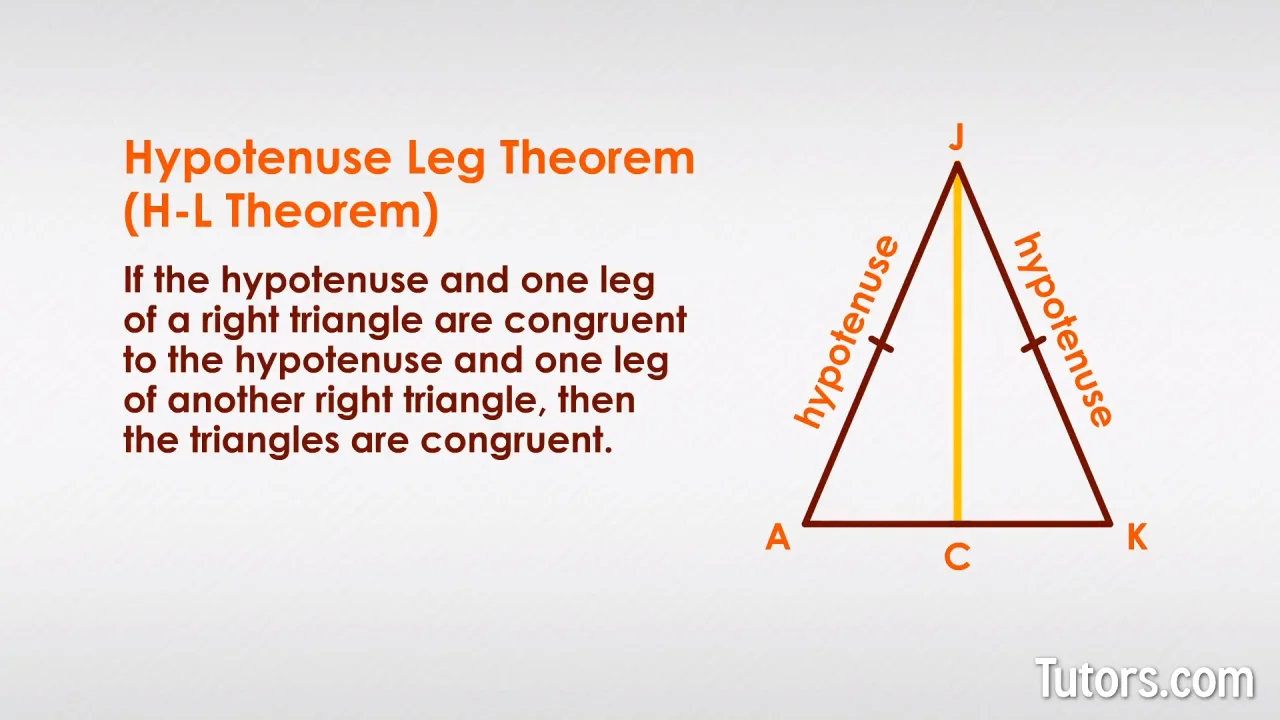 Hypotenuse Leg Theorem (H-L Theorem)

If the hypotenuse and one leg of a right triangle are congruent to the hypotenuse and one leg of another right triangle, then the triangles are congruent.

J

hypotenuse

hypotenuse

A

C

K

Tutors.com